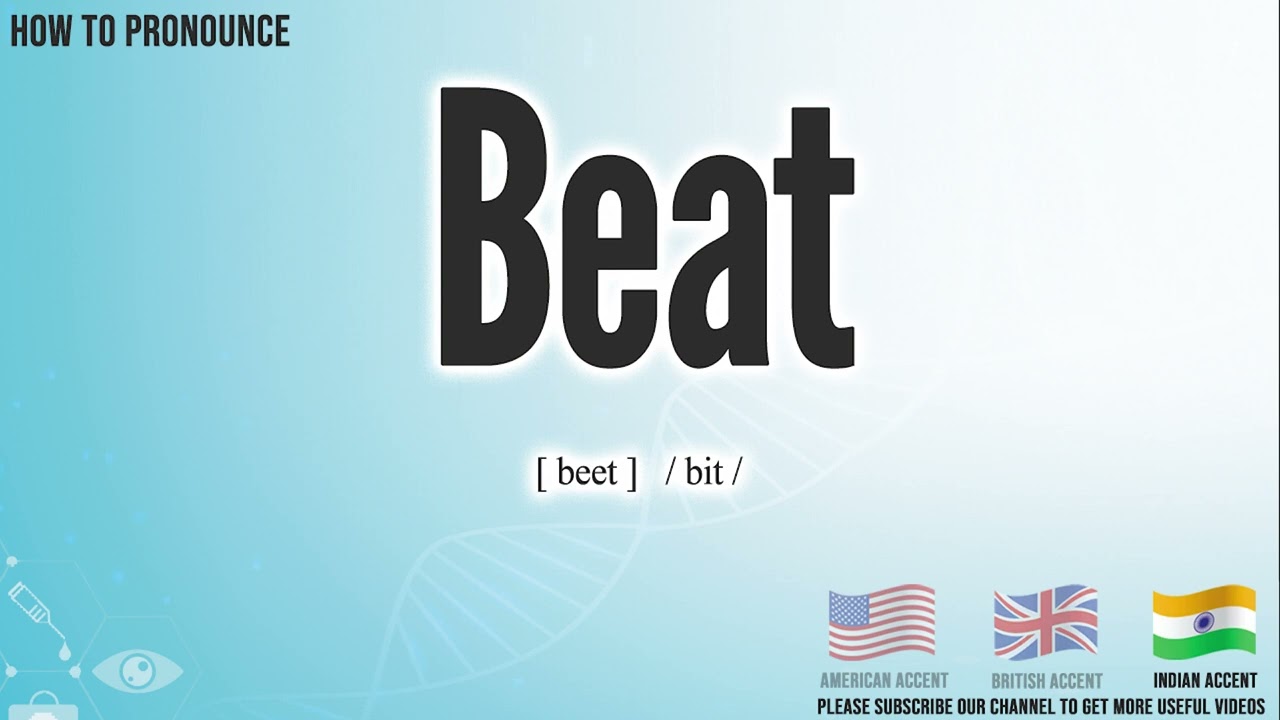 HOW TO PRONOUNCE

Beat

[ beet ] / bit /

AMERICAN ACCENT BRITISH ACCENT INDIAN ACCENT

PLEASE SUBSCRIBE OUR CHANNEL TO GET MORE USEFUL VIDEOS